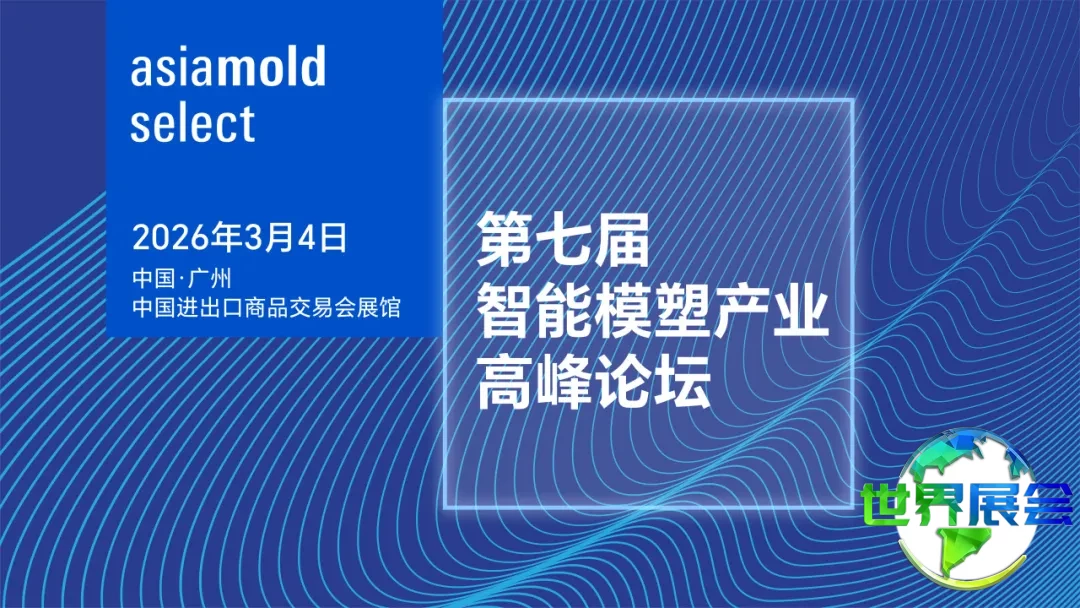 asiamold select

2026年3月4日
中国·广州
中国进出口商品交易会展馆

第七届
智能模塑产业
高峰论坛

世界展会